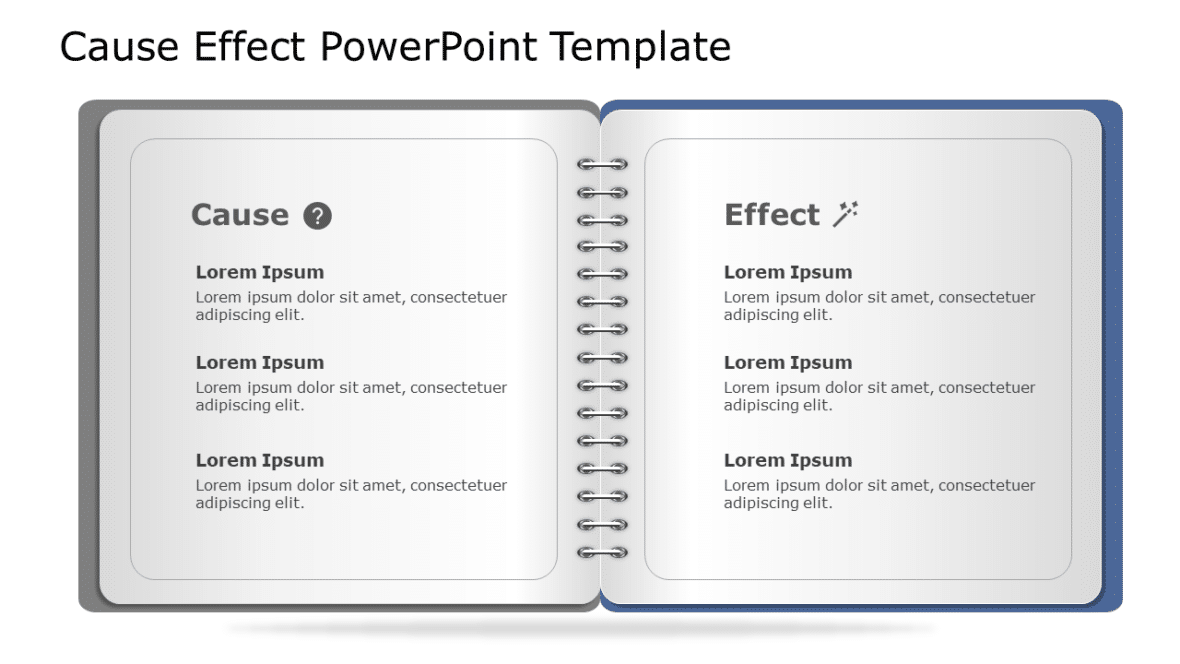 Cause Effect PowerPoint Template

Cause

Lorem Ipsum
Lorem ipsum dolor sit amet, consectetuer adipiscing elit.

Lorem Ipsum
Lorem ipsum dolor sit amet, consectetuer adipiscing elit.

Lorem Ipsum
Lorem ipsum dolor sit amet, consectetuer adipiscing elit.

Effect

Lorem Ipsum
Lorem ipsum dolor sit amet, consectetuer adipiscing elit.

Lorem Ipsum
Lorem ipsum dolor sit amet, consectetuer adipiscing elit.

Lorem Ipsum
Lorem ipsum dolor sit amet, consectetuer adipiscing elit.